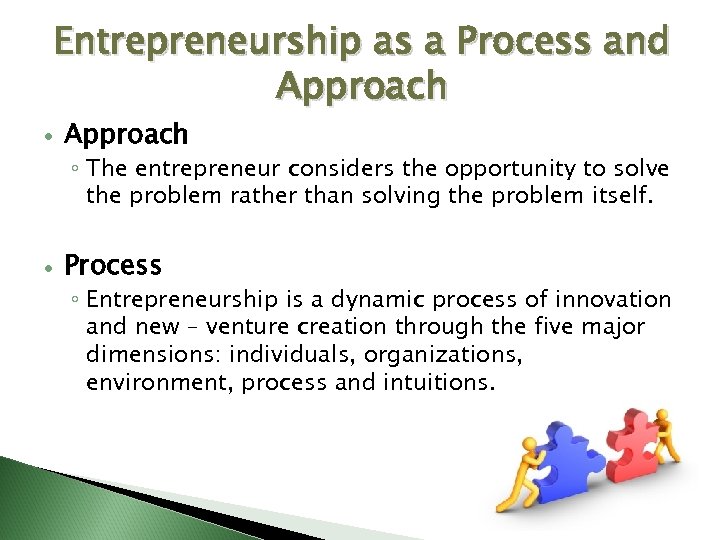 Entrepreneurship as a Process and Approach

• Approach
◦ The entrepreneur considers the opportunity to solve the problem rather than solving the problem itself.

• Process
◦ Entrepreneurship is a dynamic process of innovation and new – venture creation through the five major dimensions: individuals, organizations, environment, process and intuitions.